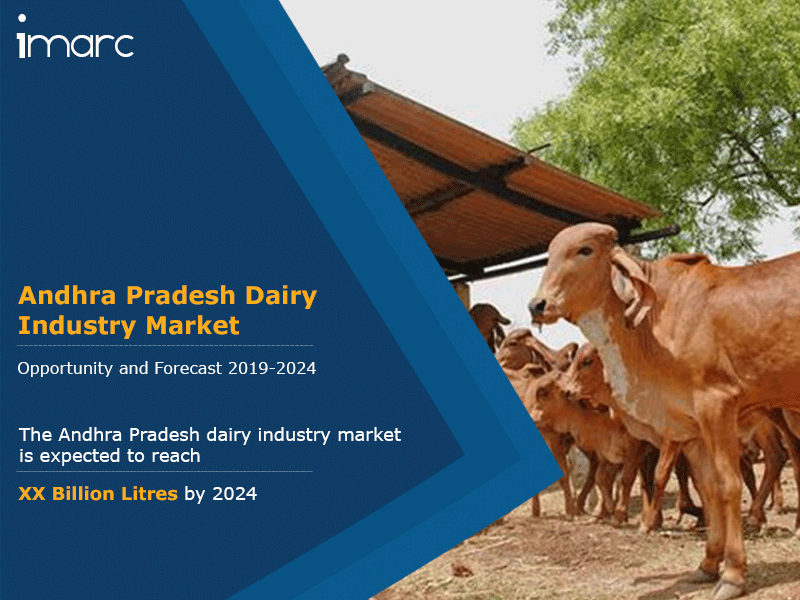 imarc

Andhra Pradesh Dairy Industry Market

Opportunity and Forecast 2019-2024

The Andhra Pradesh dairy industry market is expected to reach

XX Billion Litres by 2024